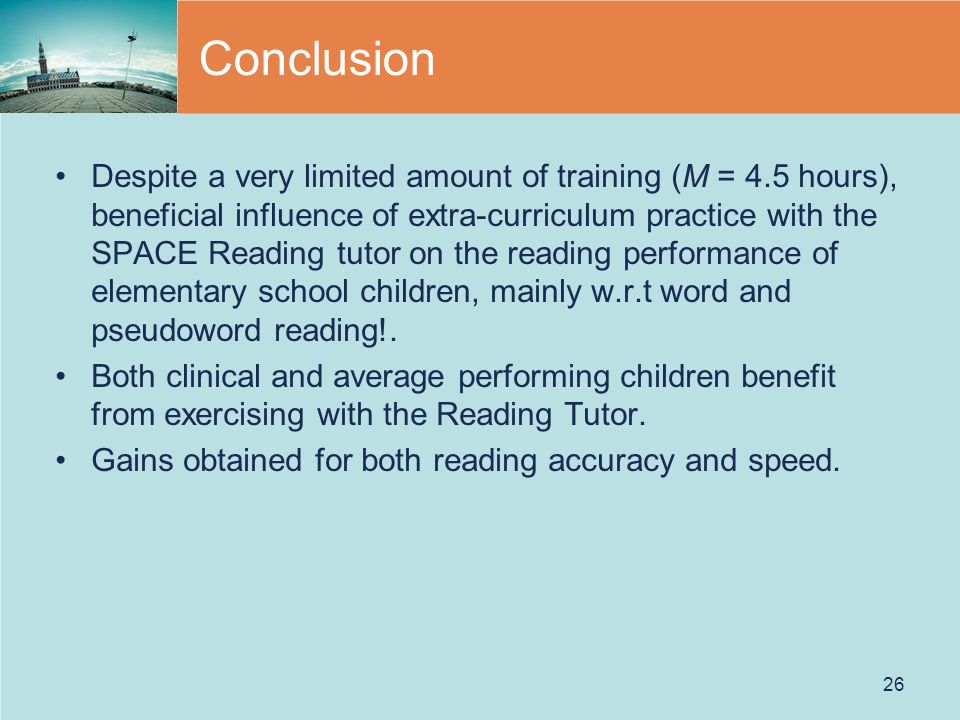 Conclusion

• Despite a very limited amount of training ($M$ = 4.5 hours), beneficial influence of extra-curriculum practice with the SPACE Reading tutor on the reading performance of elementary school children, mainly w.r.t word and pseudoword reading!.

• Both clinical and average performing children benefit from exercising with the Reading Tutor.

• Gains obtained for both reading accuracy and speed.

26